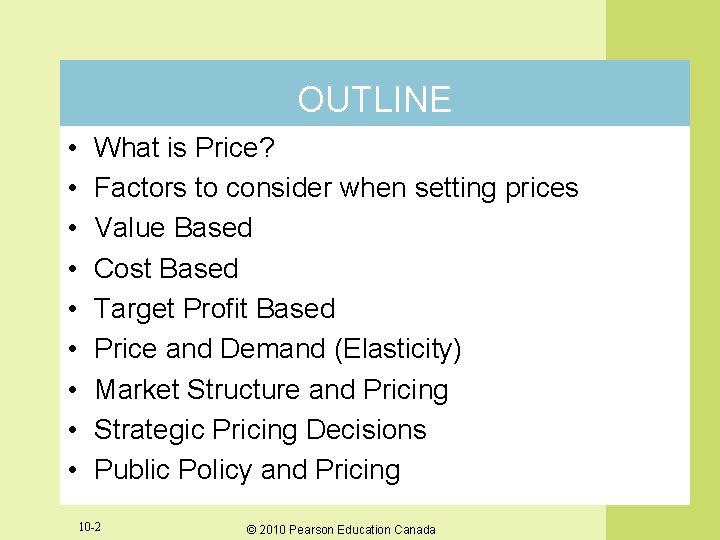 OUTLINE

• What is Price?
• Factors to consider when setting prices
• Value Based
• Cost Based
• Target Profit Based
• Price and Demand (Elasticity)
• Market Structure and Pricing
• Strategic Pricing Decisions
• Public Policy and Pricing

10-2

© 2010 Pearson Education Canada